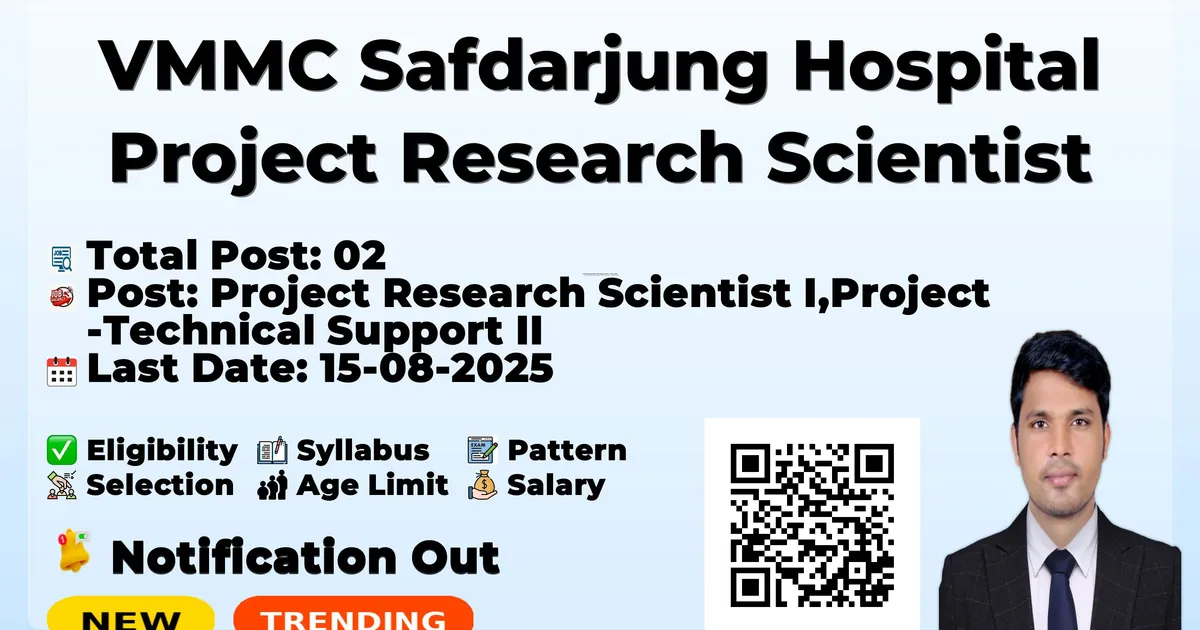 VMMC Safdarjung Hospital Project Research Scientist

Total Post: 02
Post: Project Research Scientist I,Project -Technical Support II
Last Date: 15-08-2025

Eligibility Syllabus Pattern
Selection Age Limit Salary

Notification Out

NEW TRENDING